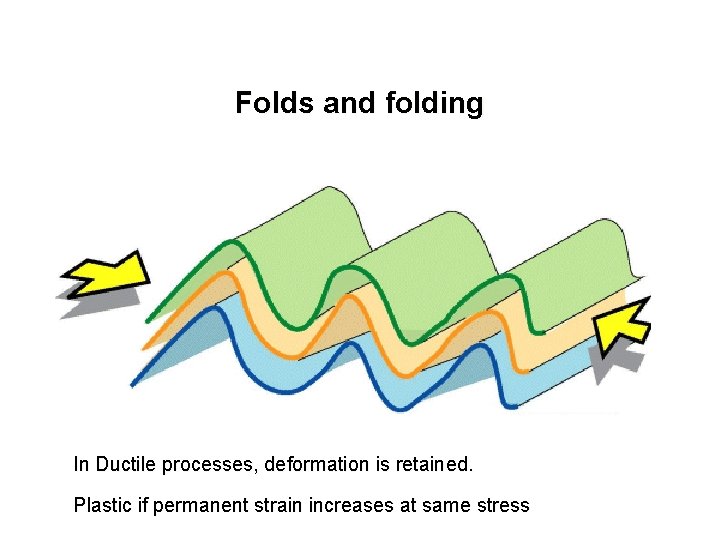 Folds and folding

In Ductile processes, deformation is retained.

Plastic if permanent strain increases at same stress